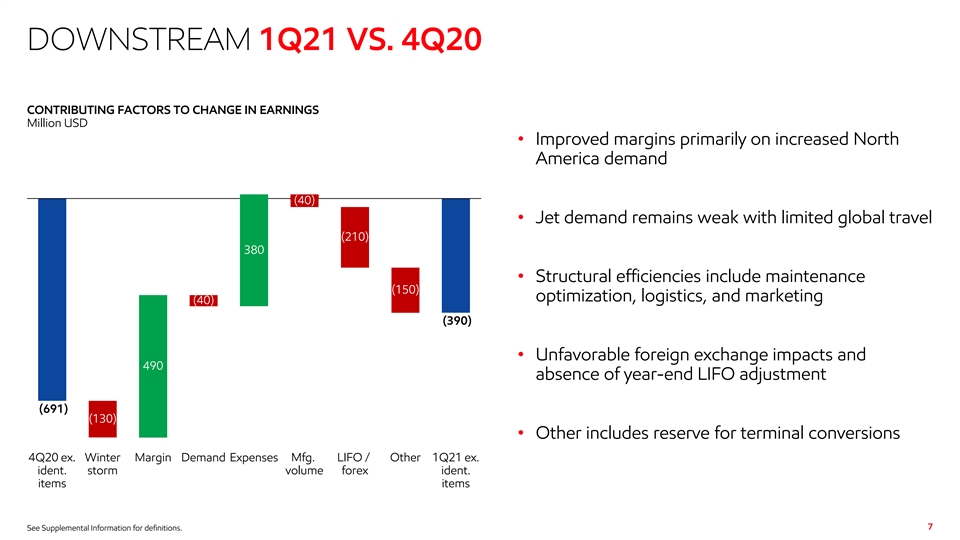 DOWNSTREAM 1Q21 VS. 4Q20

CONTRIBUTING FACTORS TO CHANGE IN EARNINGS
Million USD

(691)
(130)
490
(40)
380
(40)
(210)
(150)
(390)

4Q20 ex. ident. items
Winter storm
Margin
Demand
Expenses
Mfg. volume
LIFO / forex
Other
1Q21 ex. ident. items

• Improved margins primarily on increased North America demand

• Jet demand remains weak with limited global travel

• Structural efficiencies include maintenance optimization, logistics, and marketing

• Unfavorable foreign exchange impacts and absence of year-end LIFO adjustment

• Other includes reserve for terminal conversions

See Supplemental Information for definitions.

7